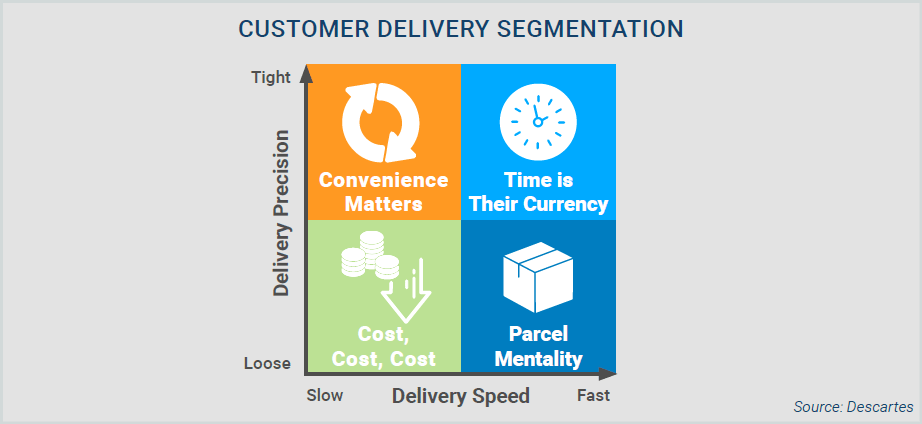 CUSTOMER DELIVERY SEGMENTATION

Tight

Delivery Precision

Loose

Convenience Matters

Time is Their Currency

Cost, Cost, Cost

Parcel Mentality

Slow

Delivery Speed

Fast

Source: Descartes